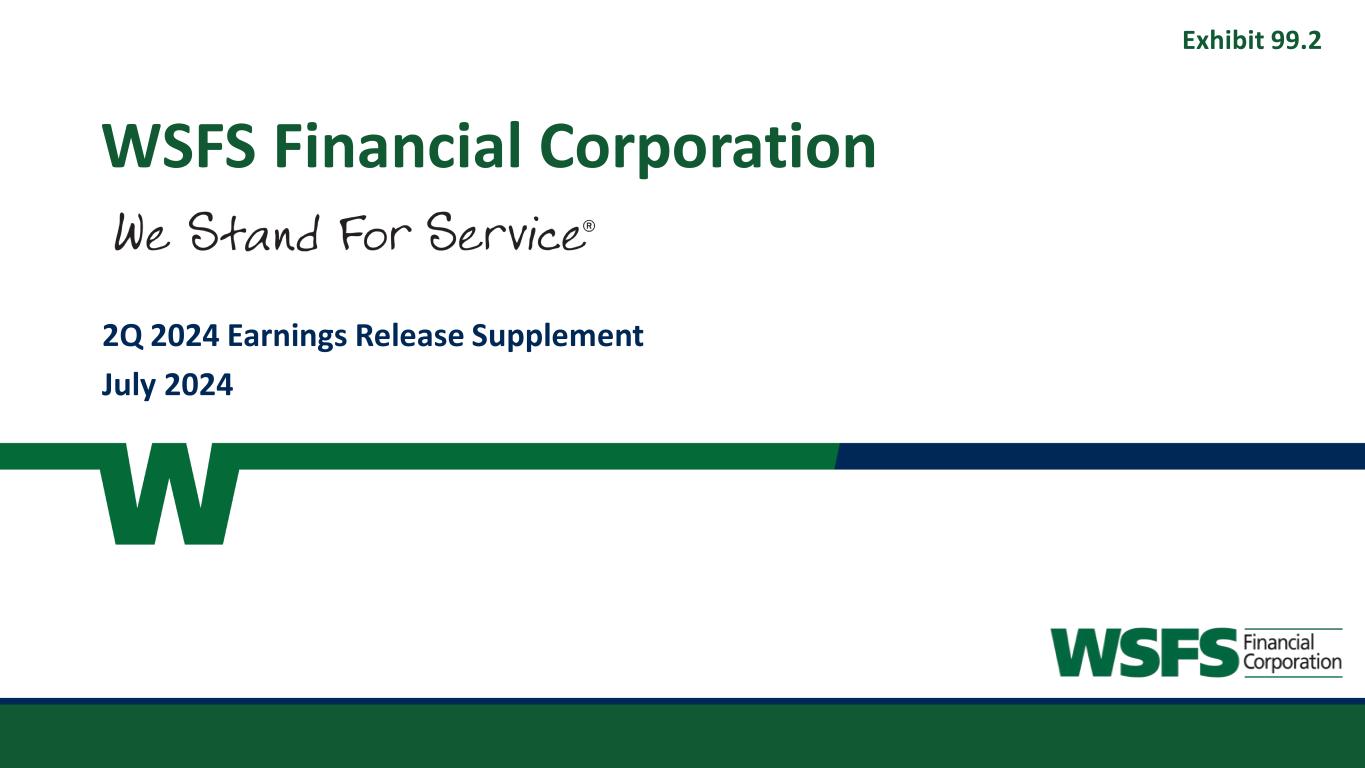 Exhibit 99.2

WSFS Financial Corporation

We Stand For Service®

2Q 2024 Earnings Release Supplement

July 2024

W

WSFS Financial Corporation